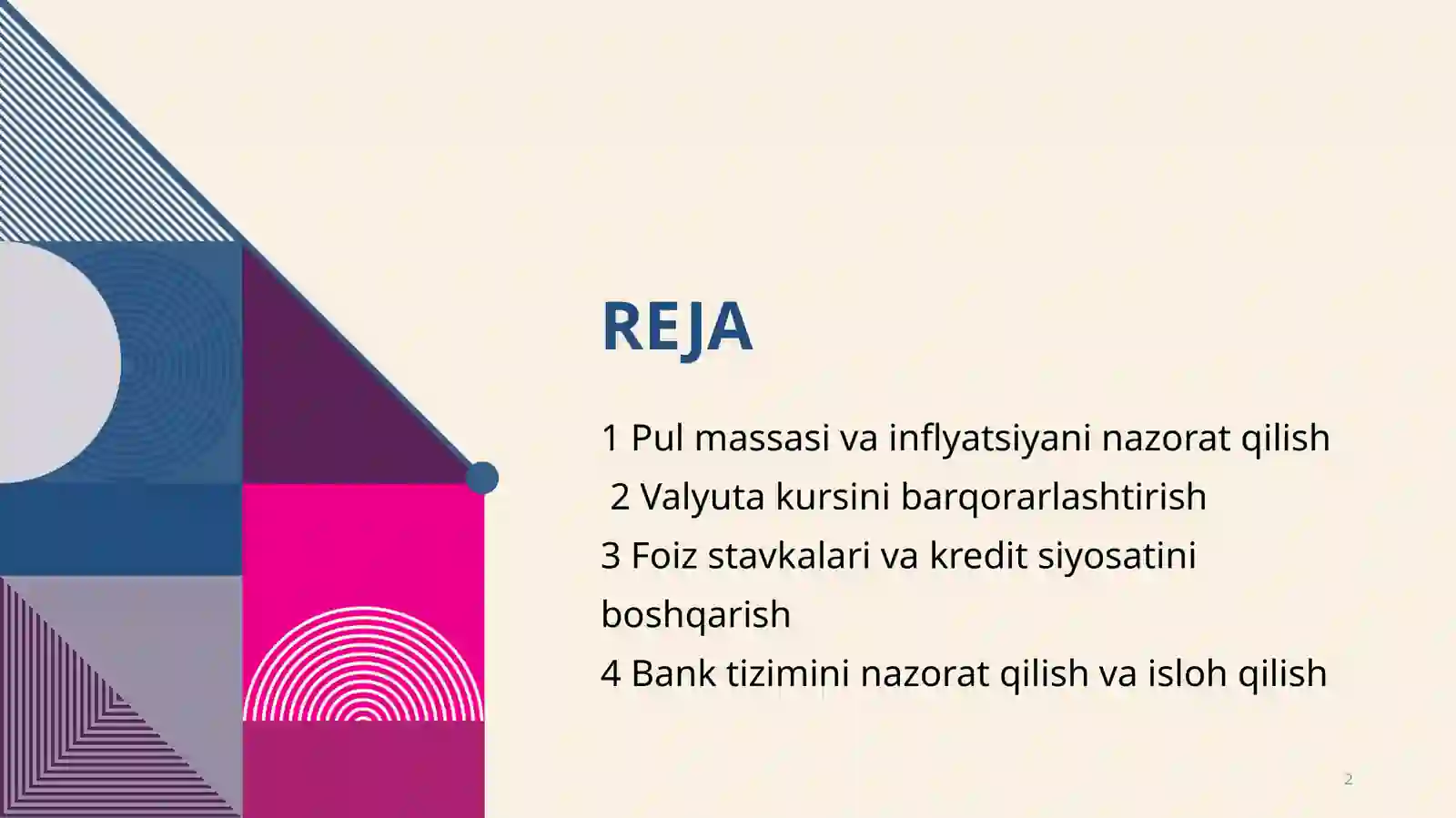 REJA

1 Pul massasi va inflyatsiyani nazorat qilish
2 Valyuta kursini barqorarlashtirish
3 Foiz stavkalari va kredit siyosatini boshqarish
4 Bank tizimini nazorat qilish va isloh qilish

2